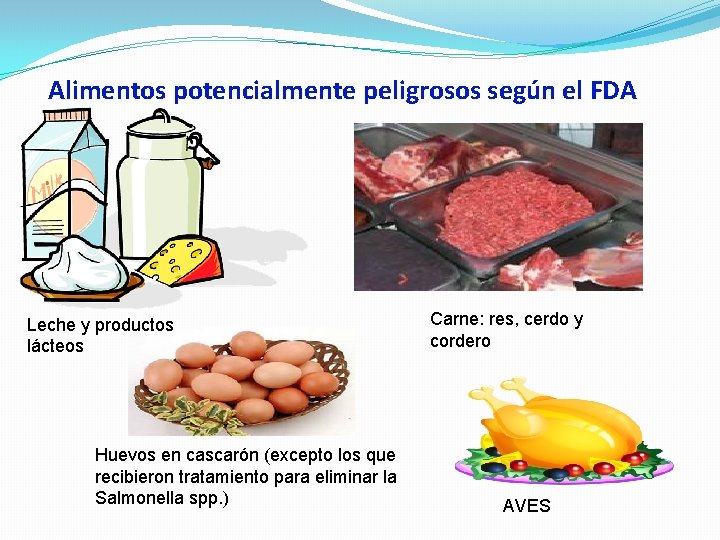 Alimentos potencialmente peligrosos según el FDA

Milk

Leche y productos lácteos

Carne: res, cerdo y cordero

Huevos en cascarón (excepto los que recibieron tratamiento para eliminar la Salmonella spp.)

AVES